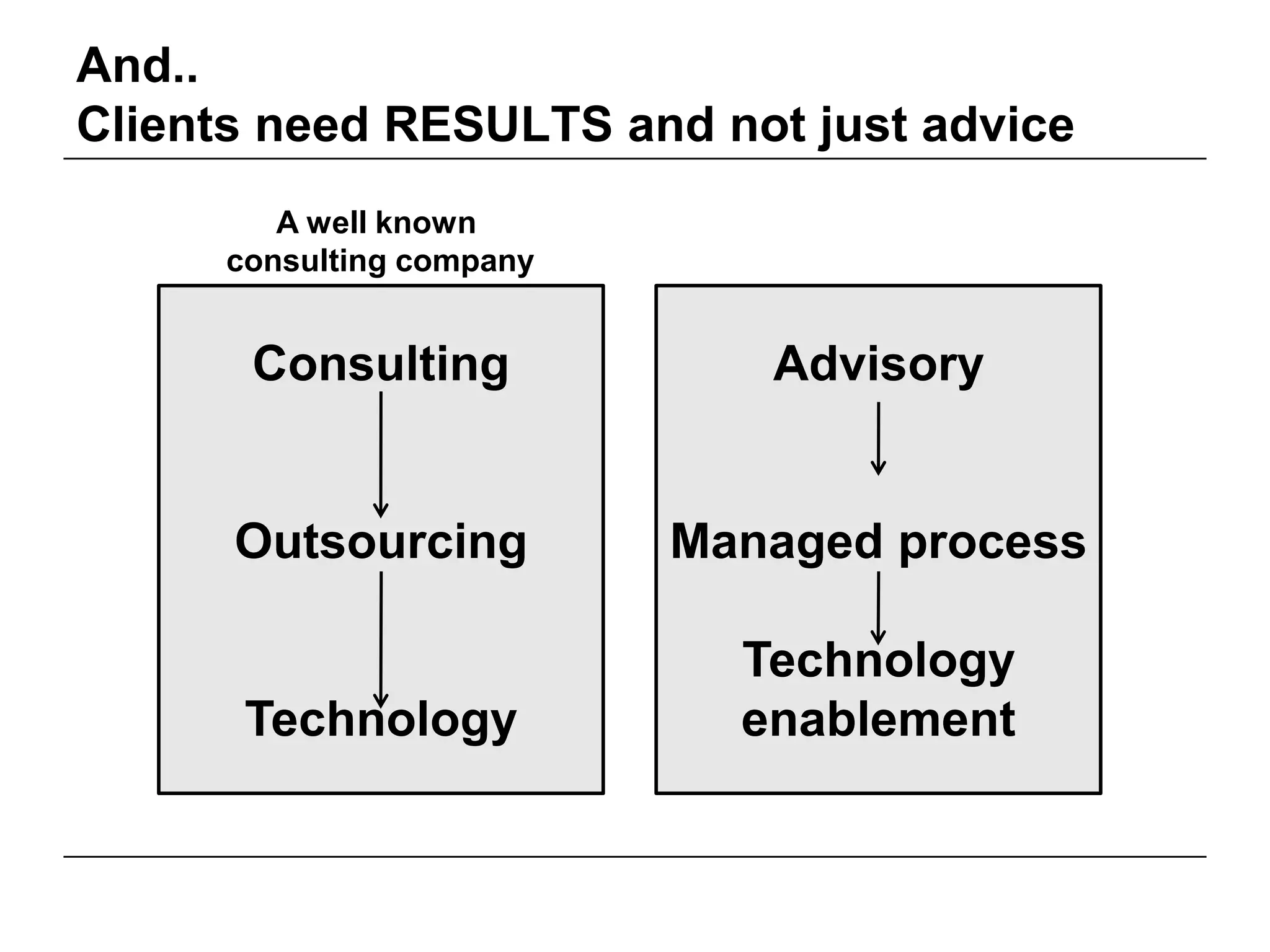 And..
Clients need RESULTS and not just advice

A well known consulting company

Consulting

Outsourcing

Technology

Advisory

Managed process

Technology enablement